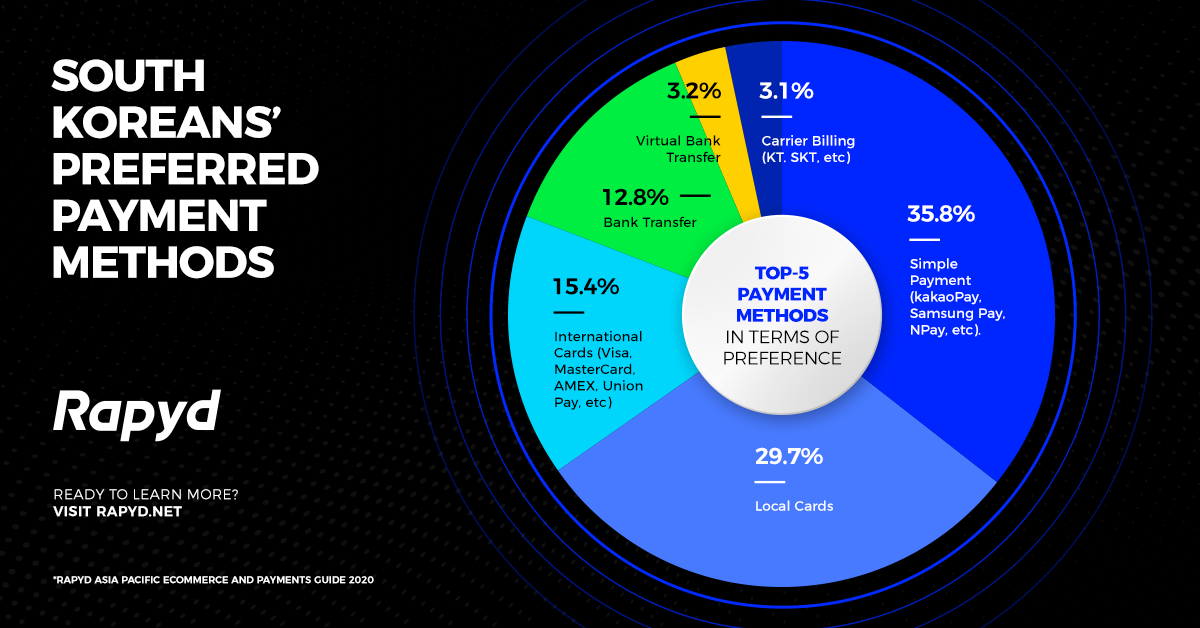 SOUTH KOREANS' PREFERRED PAYMENT METHODS

Rapyd

READY TO LEARN MORE?
VISIT RAPYD.NET

*RAPYD ASIA PACIFIC ECOMMERCE AND PAYMENTS GUIDE 2020

3.2%
Virtual Bank Transfer

3.1%
Carrier Billing (KT, SKT, etc)

12.8%
Bank Transfer

35.8%
Simple Payment (kakaoPay, Samsung Pay, NPay, etc).

15.4%
International Cards (Visa, MasterCard, AMEX, Union Pay, etc)

TOP-5 PAYMENT METHODS IN TERMS OF PREFERENCE

29.7%
Local Cards